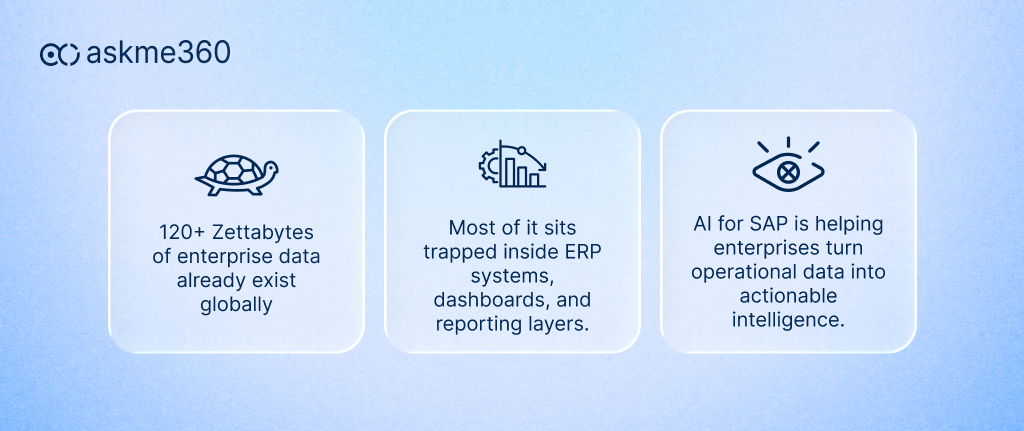 askme360

120+ Zettabytes of enterprise data already exist globally

Most of it sits trapped inside ERP systems, dashboards, and reporting layers.

AI for SAP is helping enterprises turn operational data into actionable intelligence.